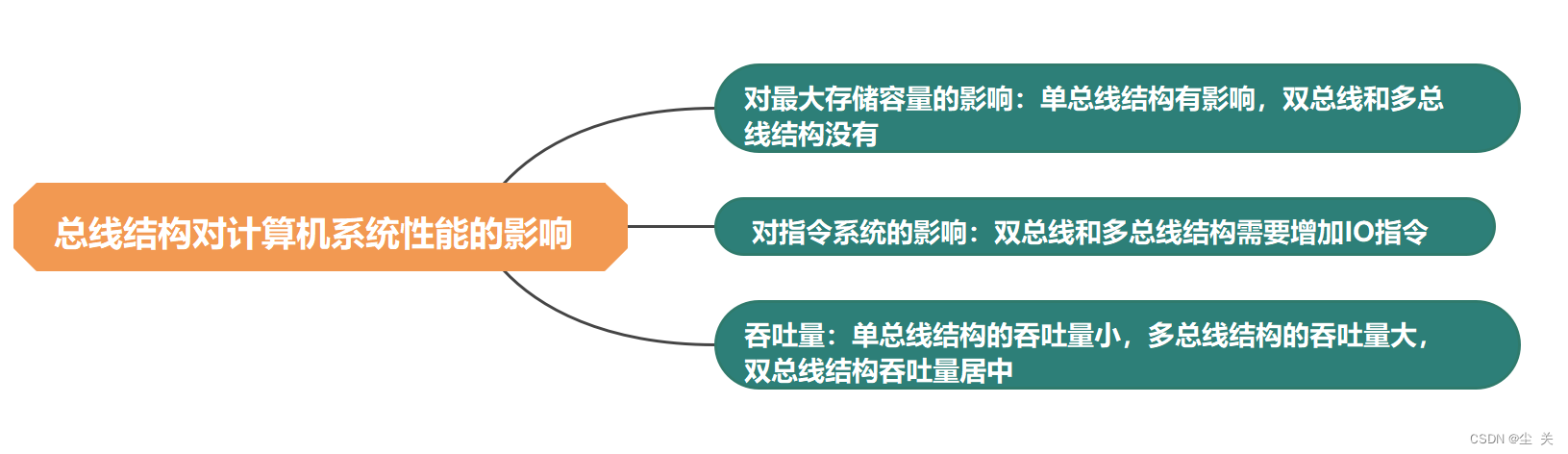 总线结构对计算机系统性能的影响

对最大存储容量的影响：单总线结构有影响，双总线和多总线结构没有

对指令系统的影响：双总线和多总线结构需要增加IO指令

吞吐量：单总线结构的吞吐量小，多总线结构的吞吐量大，双总线结构吞吐量居中

CSDN @尘 关